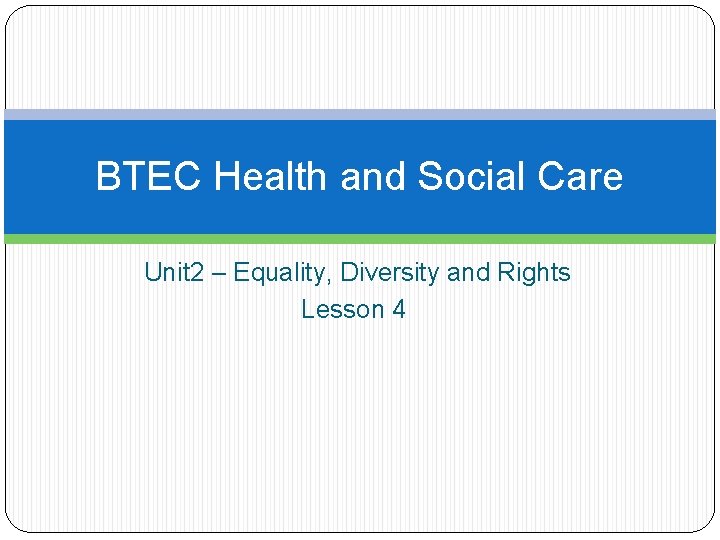 BTEC Health and Social Care

Unit2 – Equality, Diversity and Rights
Lesson 4